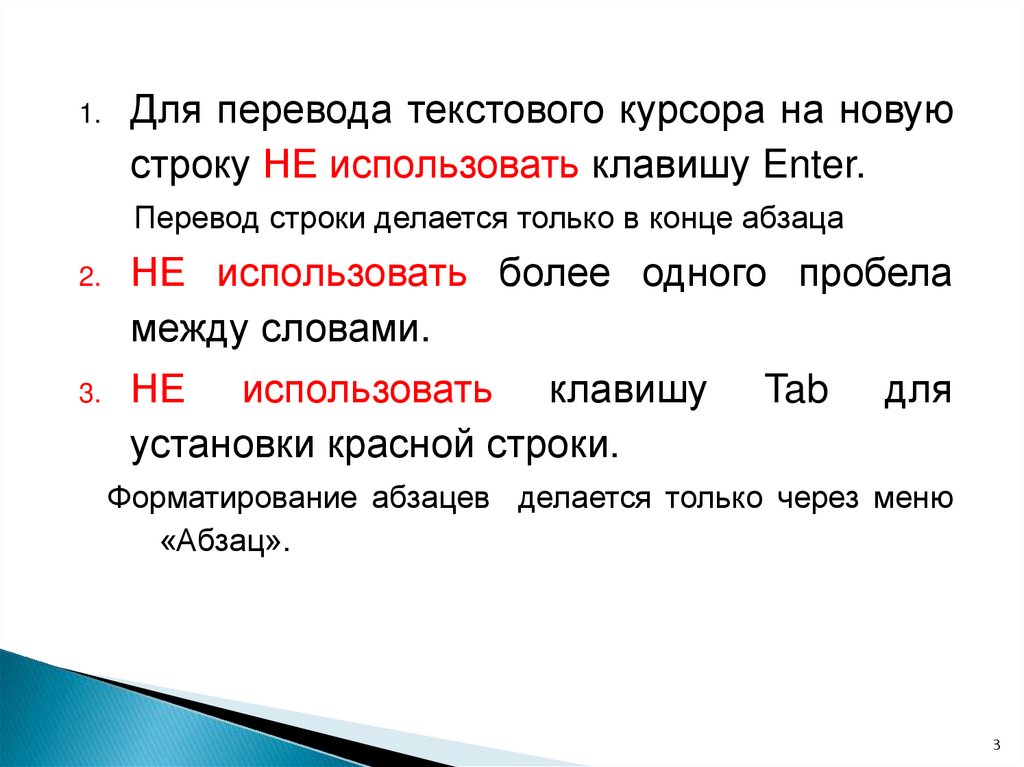 1. Для перевода текстового курсора на новую строку НЕ использовать клавишу Enter.

Перевод строки делается только в конце абзаца

2. НЕ использовать более одного пробела между словами.

3. НЕ использовать клавишу Tab для установки красной строки.

Форматирование абзацев делается только через меню «Абзац».

3